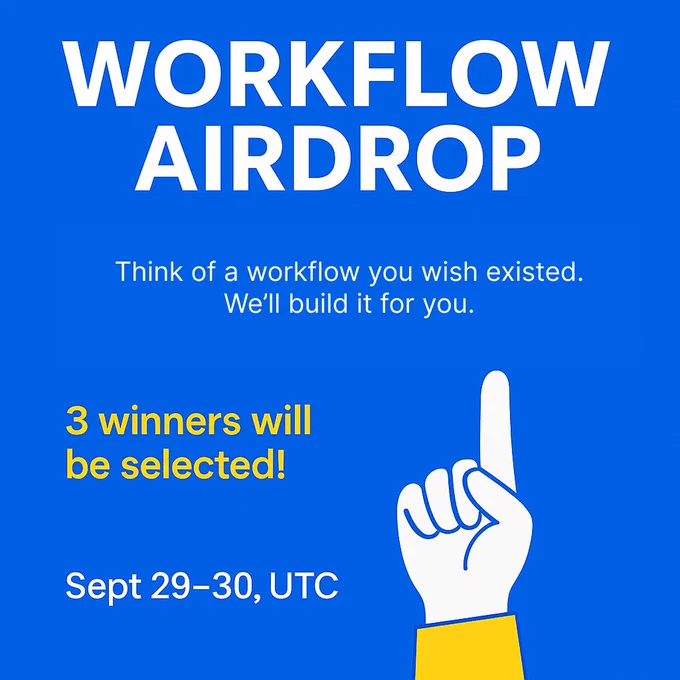 WORKFLOW AIRDROP

Think of a workflow you wish existed. We'll build it for you.

3 winners will be selected!

Sept 29–30, UTC